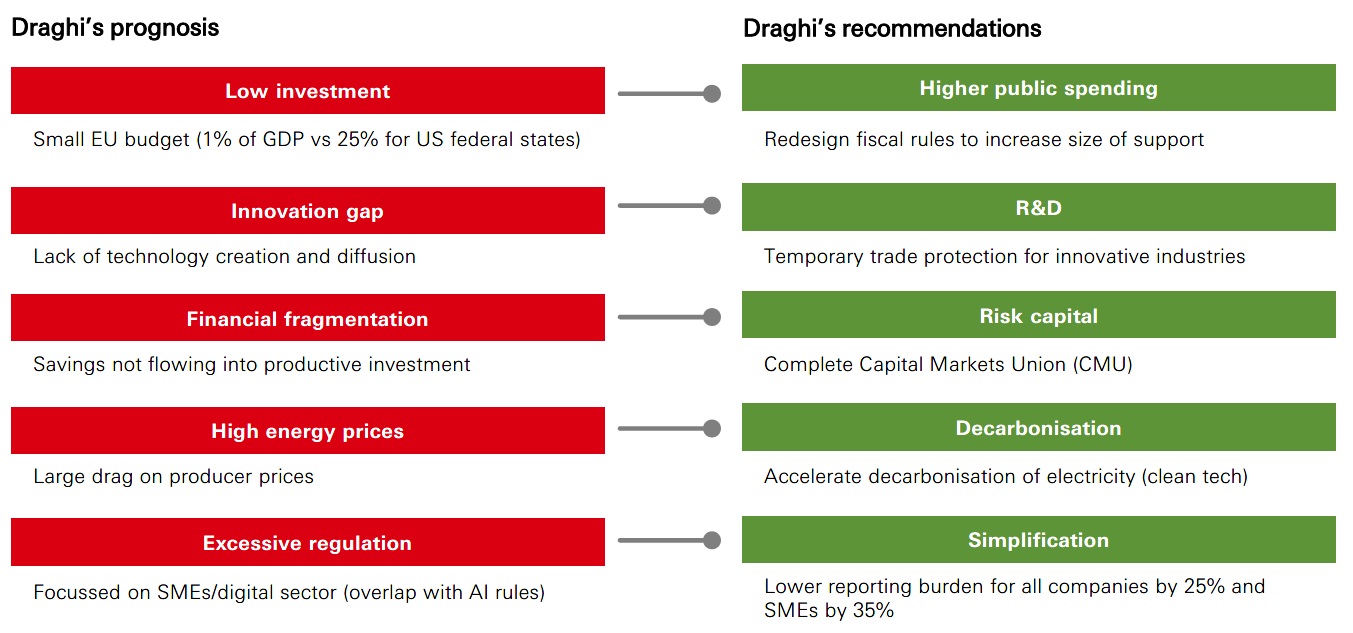 Draghi's prognosis

Low investment

Small EU budget (1% of GDP vs 25% for US federal states)

Innovation gap

Lack of technology creation and diffusion

Financial fragmentation

Savings not flowing into productive investment

High energy prices

Large drag on producer prices

Excessive regulation

Focussed on SMEs/digital sector (overlap with AI rules)

Draghi's recommendations

Higher public spending

Redesign fiscal rules to increase size of support

R&D

Temporary trade protection for innovative industries

Risk capital

Complete Capital Markets Union (CMU)

Decarbonisation

Accelerate decarbonisation of electricity (clean tech)

Simplification

Lower reporting burden for all companies by 25% and SMEs by 35%